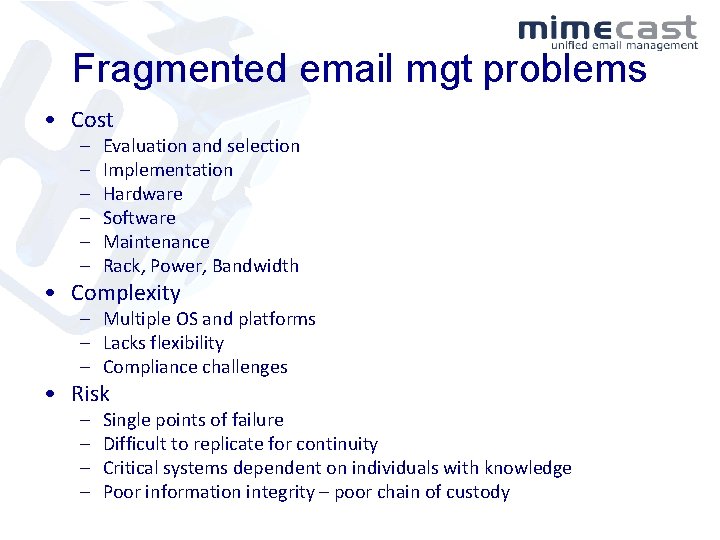 mimecast
unified email management

Fragmented email mgt problems

• Cost
– Evaluation and selection
– Implementation
– Hardware
– Software
– Maintenance
– Rack, Power, Bandwidth
• Complexity
– Multiple OS and platforms
– Lacks flexibility
– Compliance challenges
• Risk
– Single points of failure
– Difficult to replicate for continuity
– Critical systems dependent on individuals with knowledge
– Poor information integrity – poor chain of custody